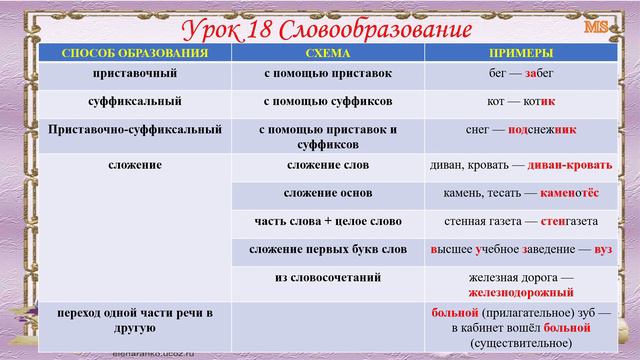 Урок 18 Словообразование

MS

| СПОСОБ ОБРАЗОВАНИЯ | СХЕМА | ПРИМЕРЫ |
|---|---|---|
| приставочный | с помощью приставок | бег — забег |
| суффиксальный | с помощью суффиксов | кот — котик |
| Приставочно-суффиксальный | с помощью приставок и суффиксов | снег — подснежник |
| сложение | сложение слов | диван, кровать — диван-кровать |
| | сложение основ | камень, тесать — каменотёс |
| | часть слова + целое слово | стенная газета — стенгазета |
| | сложение первых букв слов | высшее учебное заведение — вуз |
| | из словосочетаний | железная дорога — железнодорожный |
| переход одной части речи в другую | | больной (прилагательное) зуб — в кабинет вошёл больной (существительное) |

elenaranko.ucoz.ru